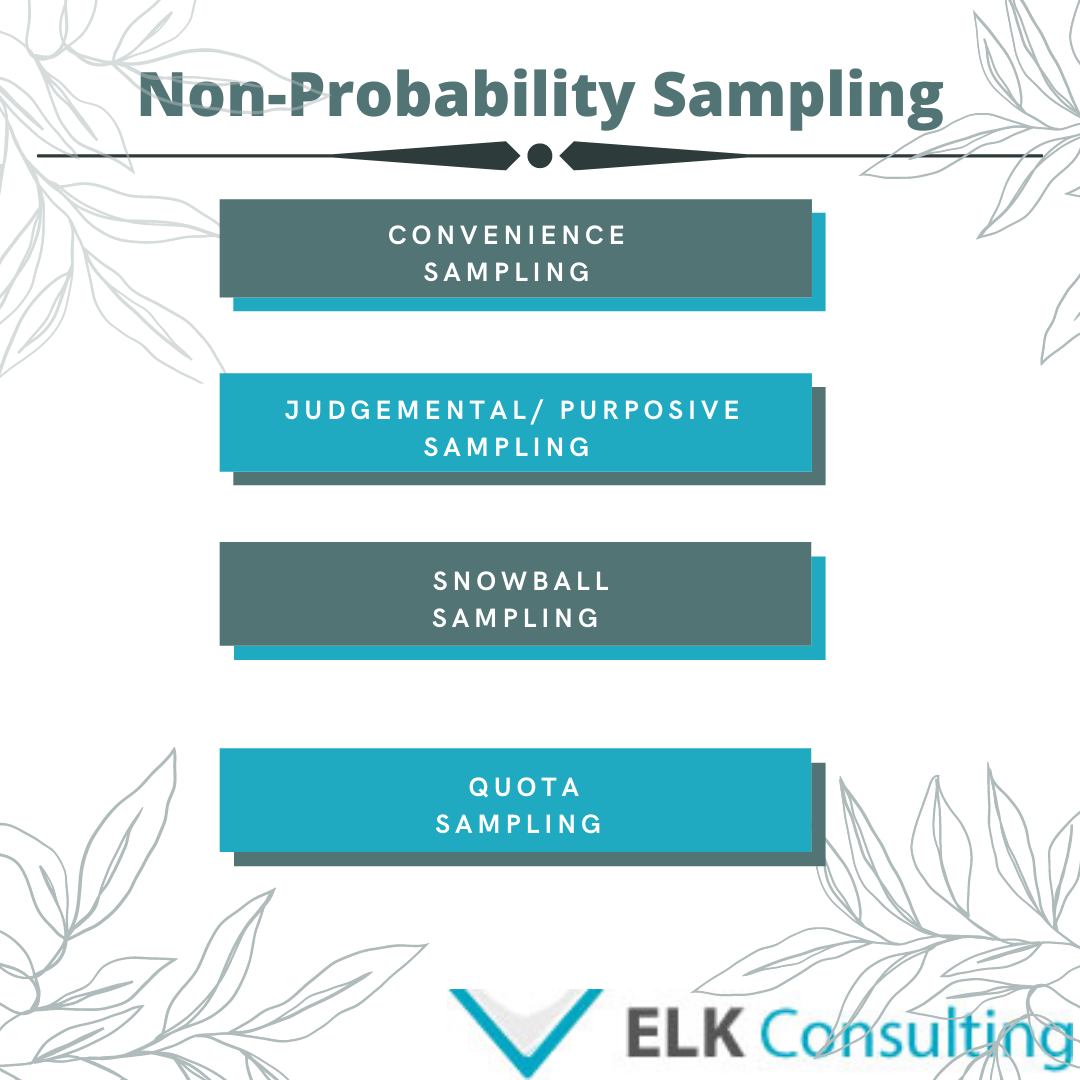 Non-Probability Sampling

CONVENIENCE SAMPLING

JUDGEMENTAL/ PURPOSIVE SAMPLING

SNOWBALL SAMPLING

QUOTA SAMPLING

ELK Consulting